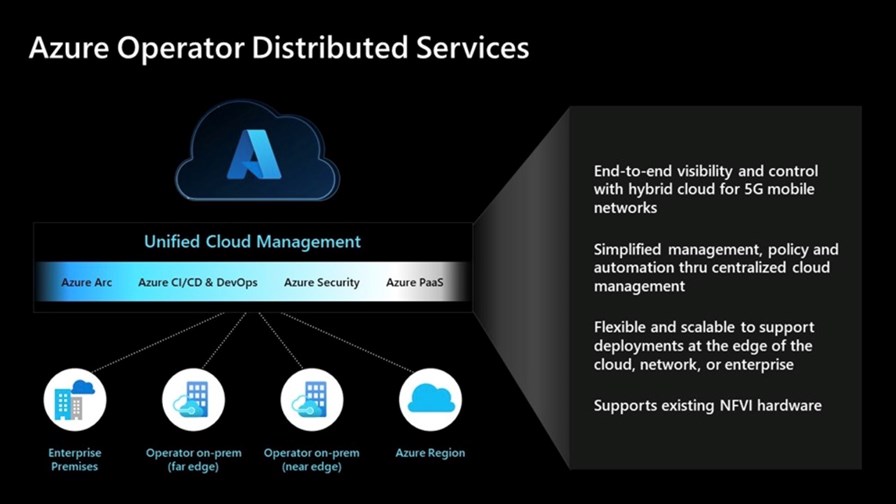 Azure Operator Distributed Services

Unified Cloud Management

Azure Arc

Azure CI/CD & DevOps

Azure Security

Azure PaaS

Enterprise Premises

Operator on-prem (far edge)

Operator on-prem (near edge)

Azure Region

End-to-end visibility and control with hybrid cloud for 5G mobile networks

Simplified management, policy and automation thru centralized cloud management

Flexible and scalable to support deployments at the edge of the cloud, network, or enterprise

Supports existing NFVI hardware